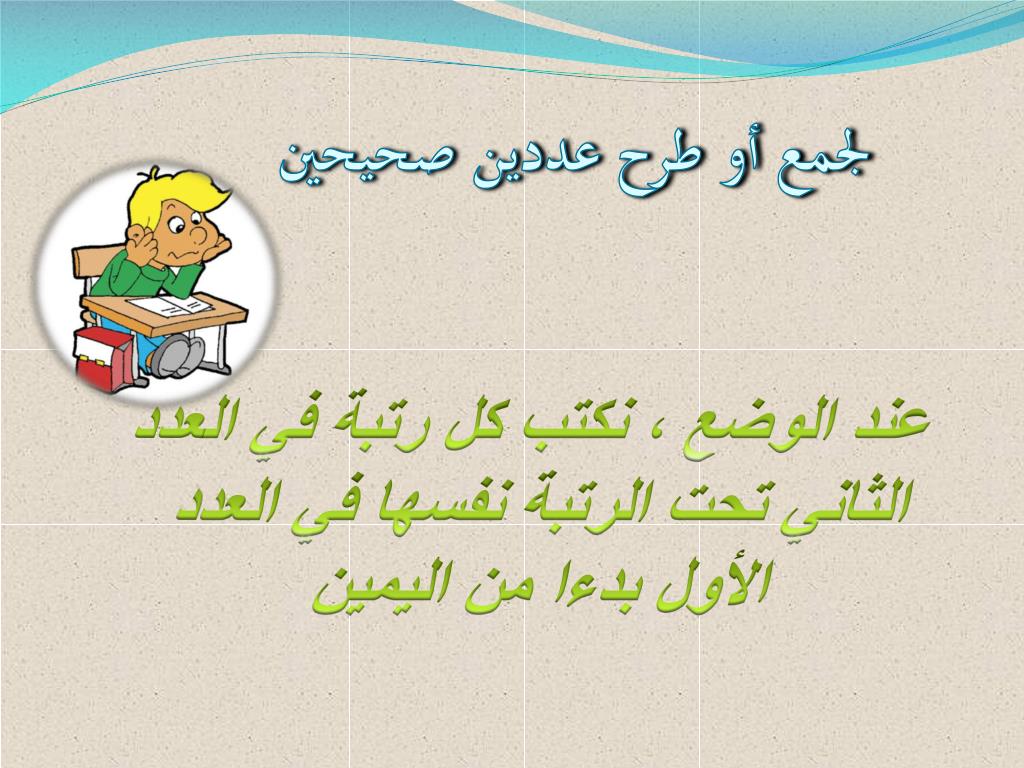 لجمع أو طرح عددين صحيحين

عند الوضع ، نكتب كل رتبة في العدد الثاني تحت الرتبة نفسها في العدد الأول بدءا من اليمين